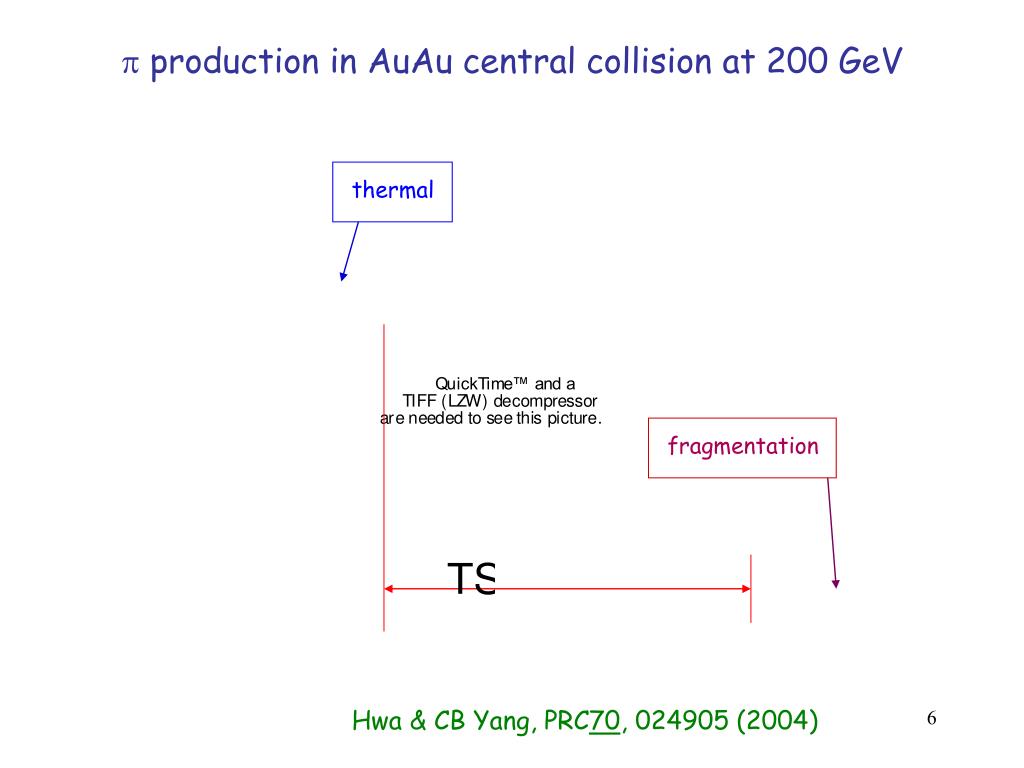 $\pi$ production in AuAu central collision at 200 GeV

thermal

QuickTime™ and a TIFF (LZW) decompressor are needed to see this picture.

fragmentation

TS

Hwa & CB Yang, PRC70, 024905 (2004)

6